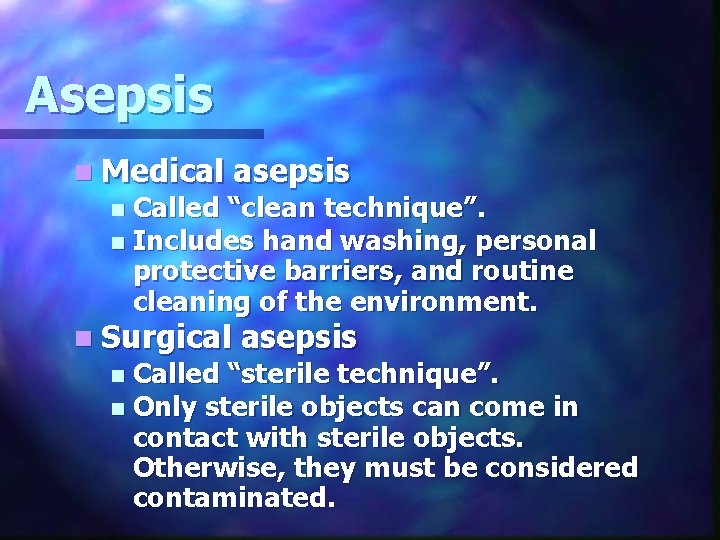 Asepsis

- Medical asepsis
  - Called “clean technique”.
  - Includes hand washing, personal protective barriers, and routine cleaning of the environment.
- Surgical asepsis
  - Called “sterile technique”.
  - Only sterile objects can come in contact with sterile objects. Otherwise, they must be considered contaminated.